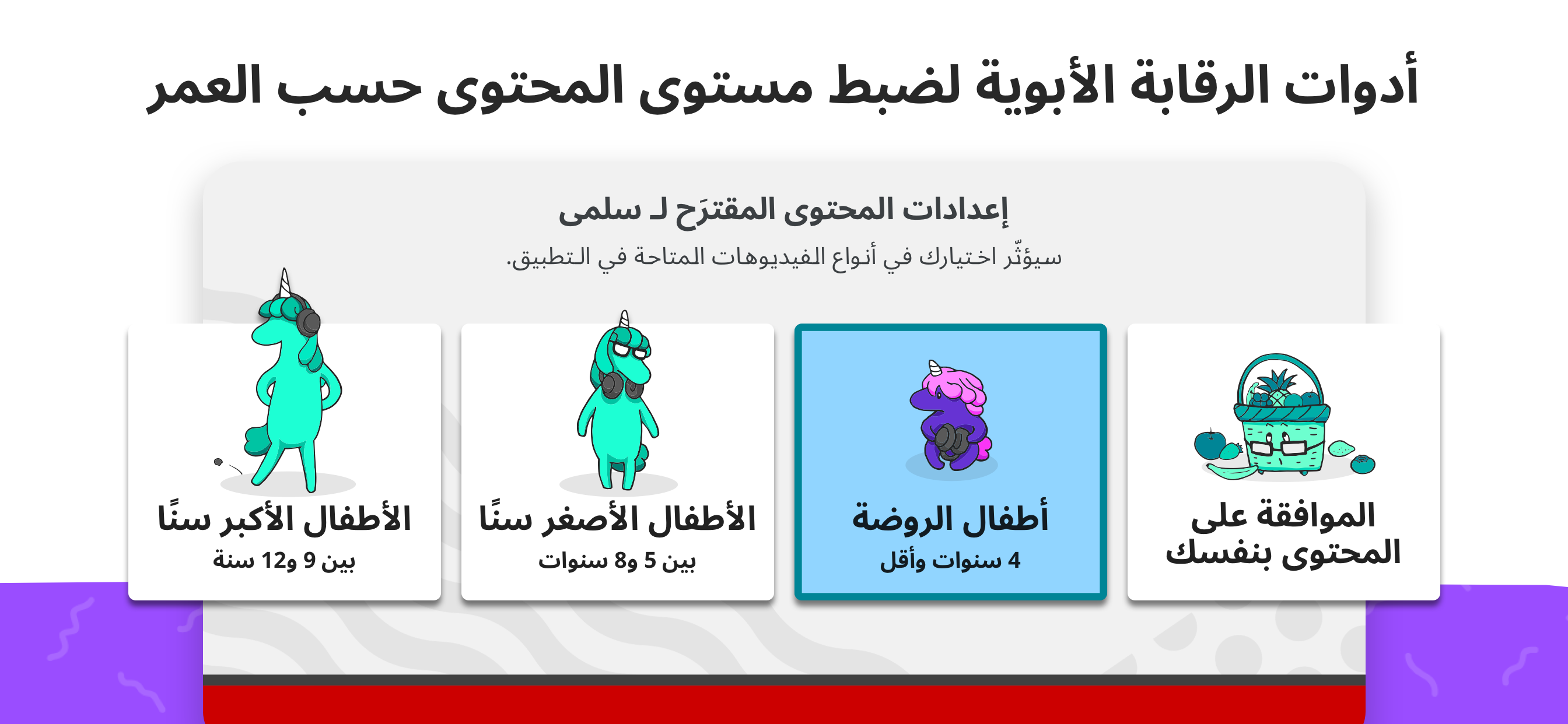 أدوات الرقابة الأبوية لضبط مستوى المحتوى حسب العمر

إعدادات المحتوى المقترَح لـ سلمى

سيؤثّر اختيارك في أنواع الفيديوهات المتاحة في التطبيق.

الموافقة على المحتوى بنفسك

أطفال الروضة
4 سنوات وأقل

الأطفال الأصغر سنًا
بين 5 و8 سنوات

الأطفال الأكبر سنًا
بين 9 و12 سنة